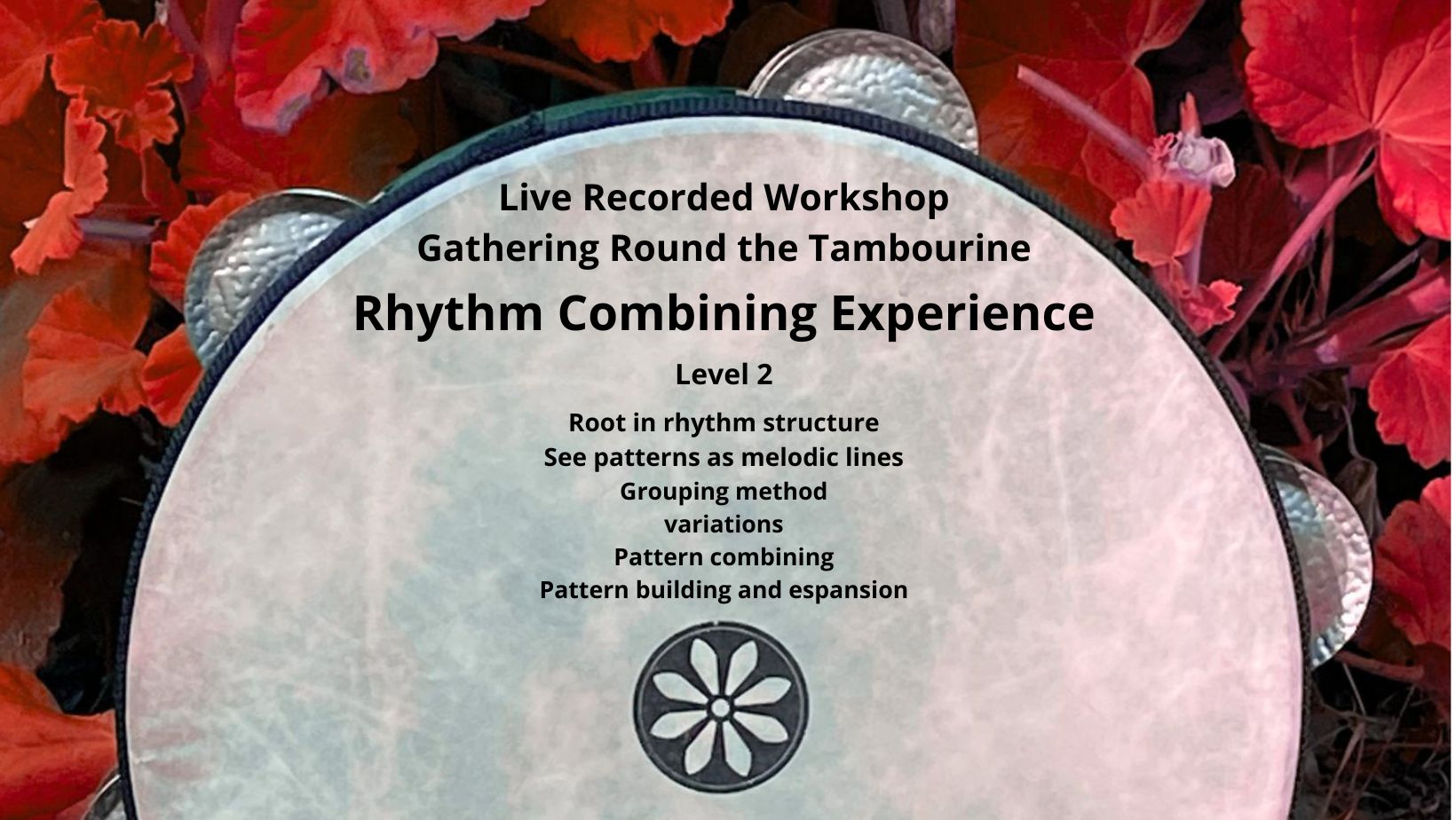 Live Recorded Workshop
Gathering Round the Tambourine

Rhythm Combining Experience

Level 2

Root in rhythm structure
See patterns as melodic lines
Grouping method
variations
Pattern combining
Pattern building and espansion